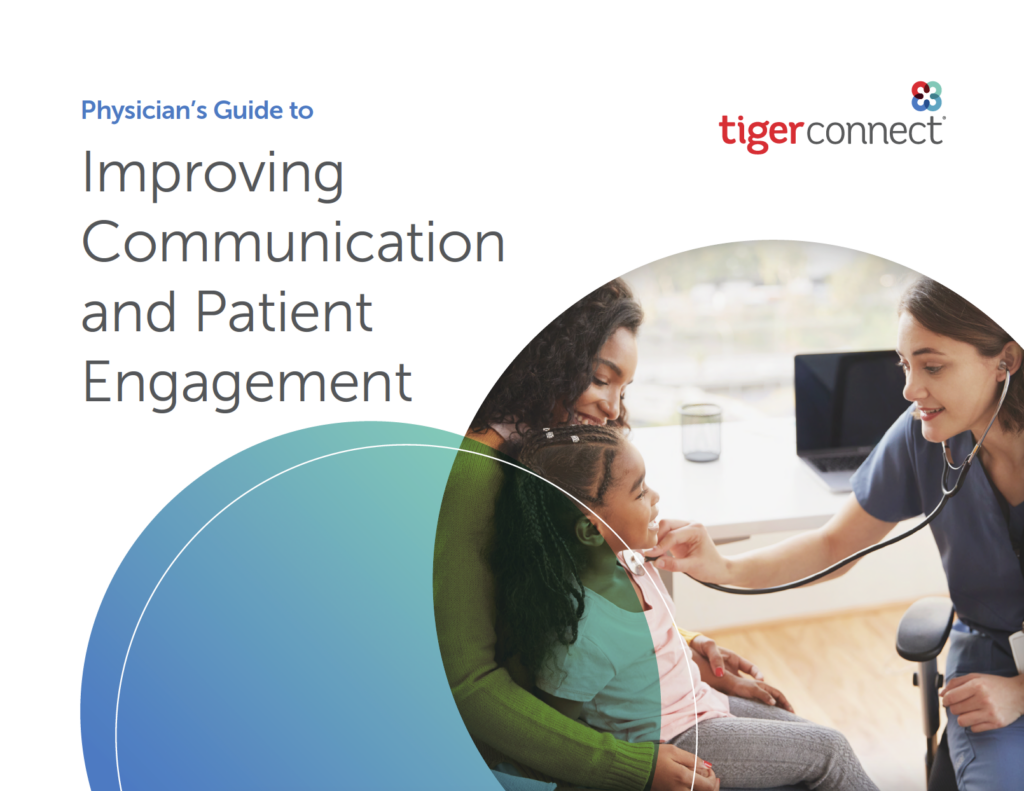 Physician's Guide to

Improving Communication and Patient Engagement

tigerconnect